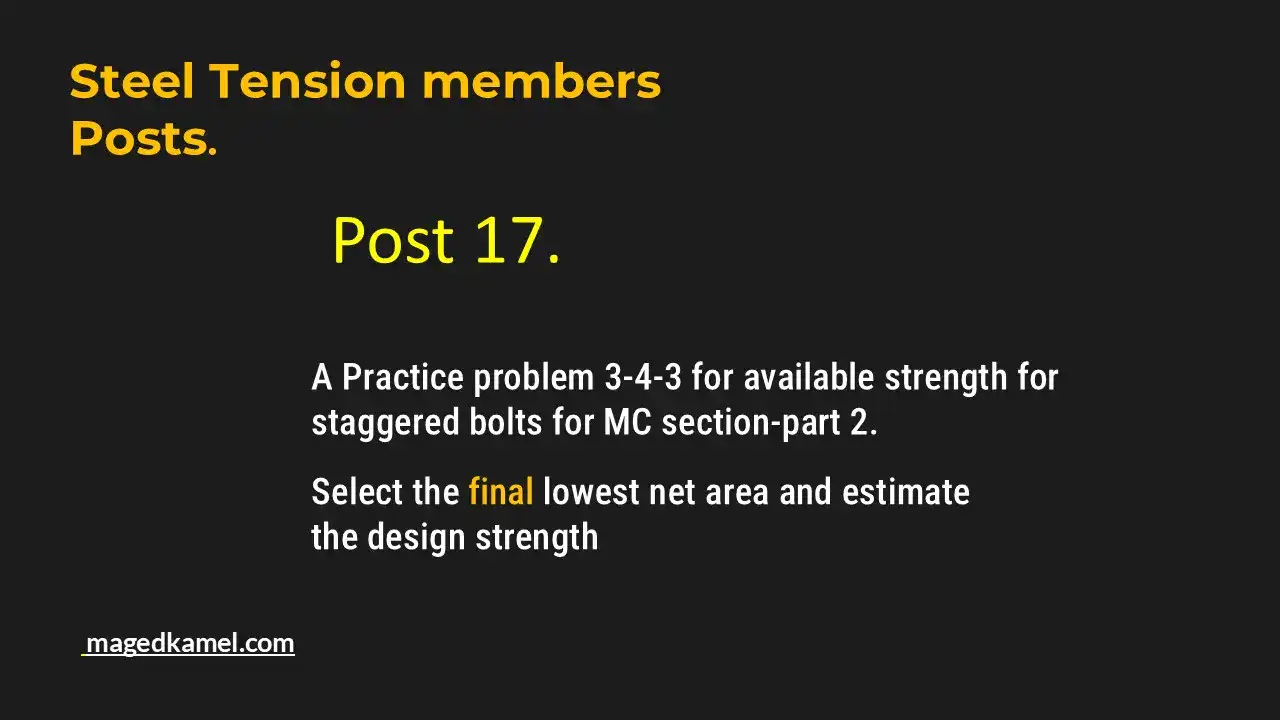 Steel Tension members
Posts.

Post 17.

A Practice problem 3-4-3 for available strength for staggered bolts for MC section-part 2.

Select the final lowest net area and estimate the design strength

magedkamel.com